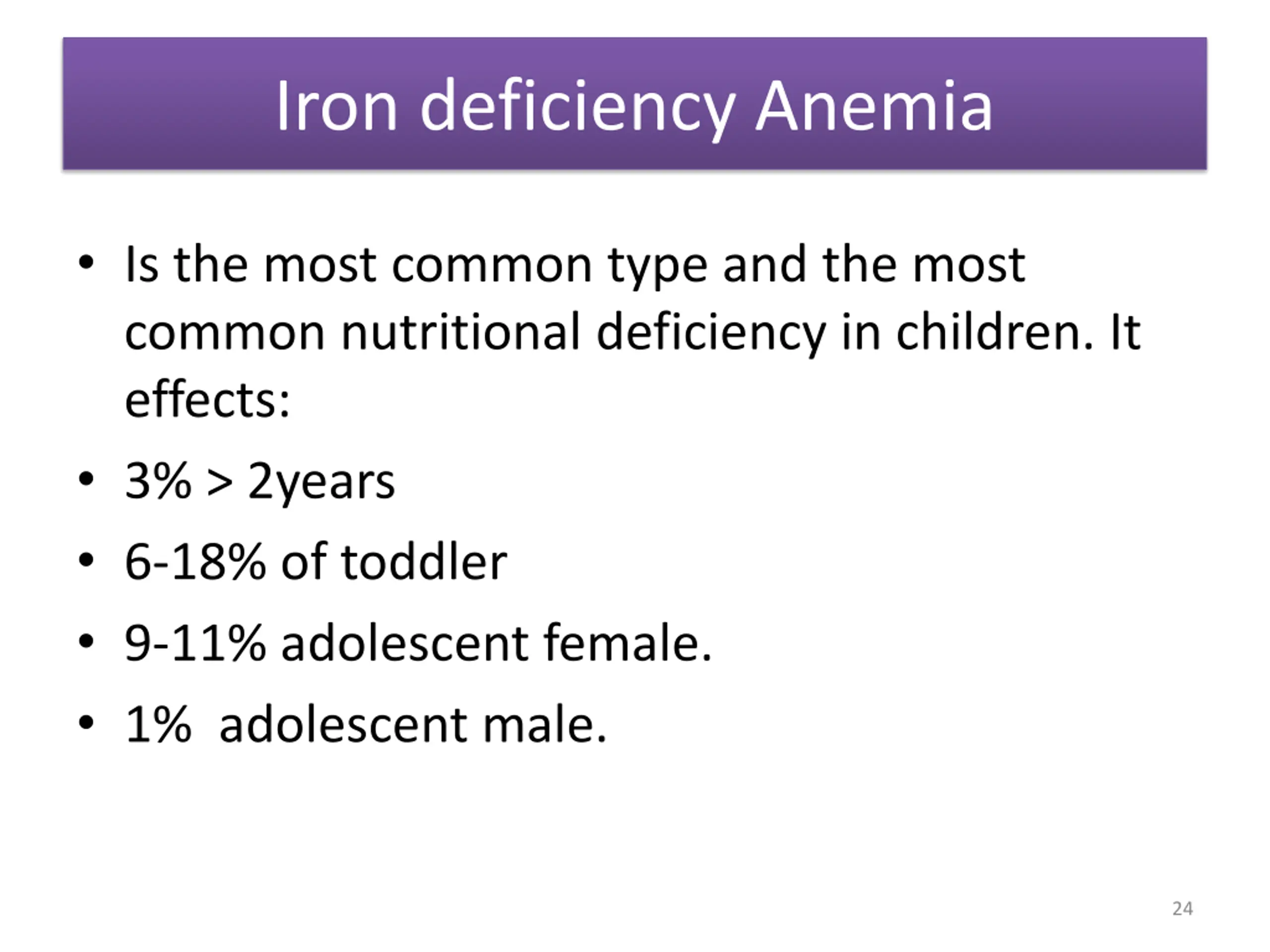 Iron deficiency Anemia

• Is the most common type and the most common nutritional deficiency in children. It effects:
• 3% > 2years
• 6-18% of toddler
• 9-11% adolescent female.
• 1%  adolescent male.

24